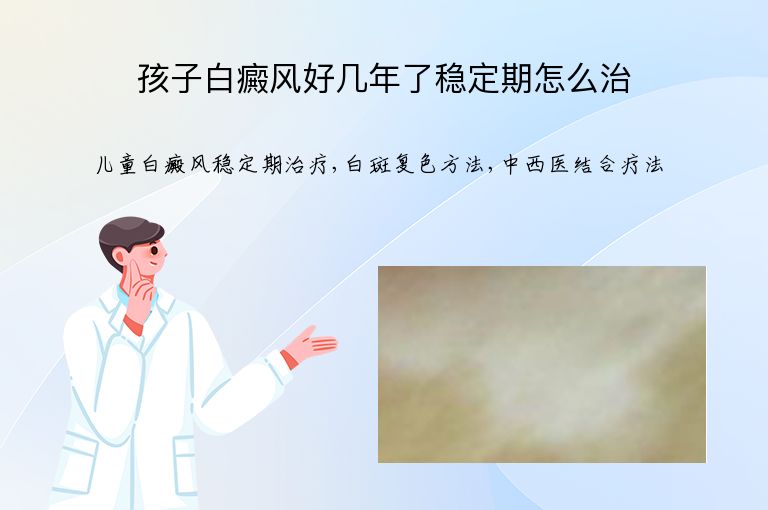 孩子白癜风好几年了稳定期怎么治

儿童白癜风稳定期治疗，白斑复色方法，中西医结合疗法